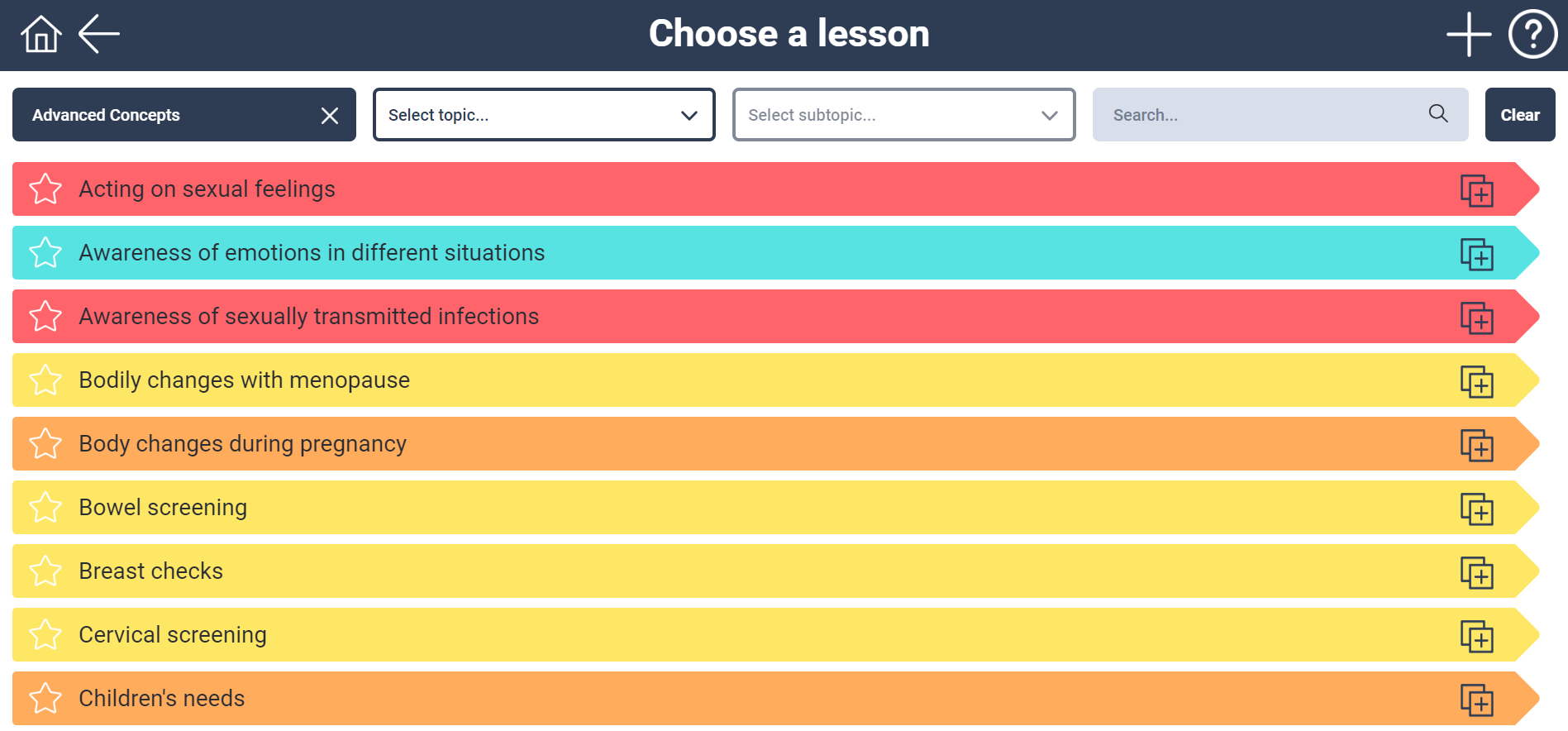 Choose a lesson

Advanced Concepts

Select topic...

Select subtopic...

Search...

Clear

Acting on sexual feelings

Awareness of emotions in different situations

Awareness of sexually transmitted infections

Bodily changes with menopause

Body changes during pregnancy

Bowel screening

Breast checks

Cervical screening

Children's needs